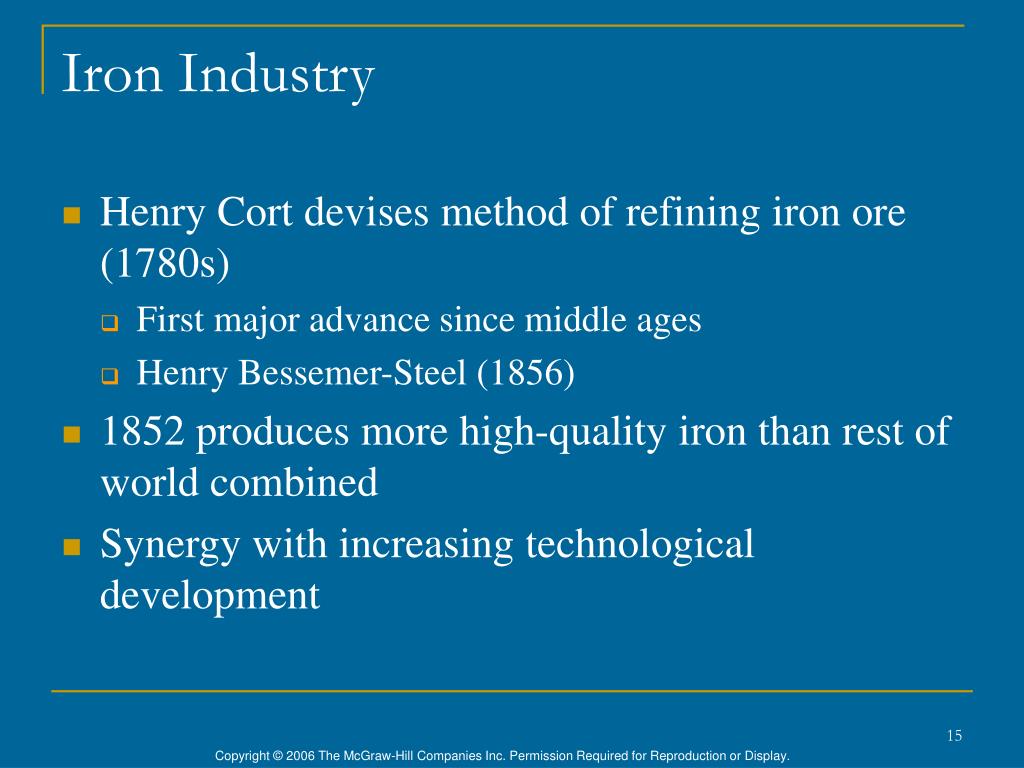 Iron Industry

Henry Cort devises method of refining iron ore (1780s)

First major advance since middle ages

Henry Bessemer-Steel (1856)

1852 produces more high-quality iron than rest of world combined

Synergy with increasing technological development

15

Copyright © 2006 The McGraw-Hill Companies Inc. Permission Required for Reproduction or Display.